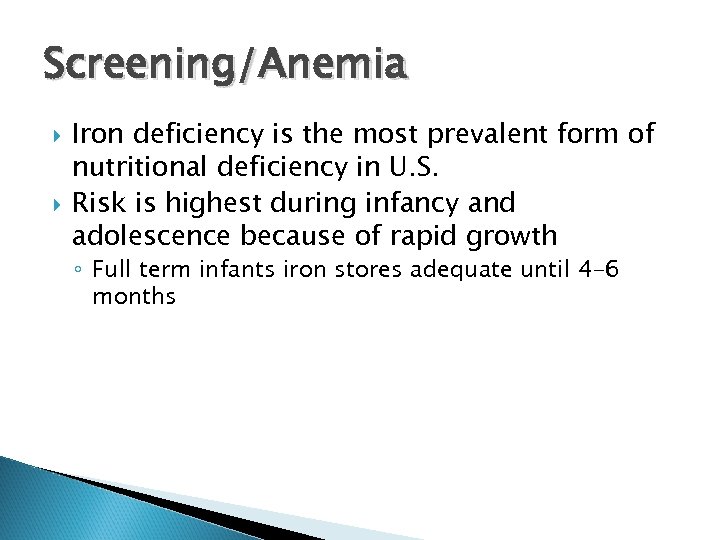 Screening/Anemia

Iron deficiency is the most prevalent form of nutritional deficiency in U.S.

Risk is highest during infancy and adolescence because of rapid growth

Full term infants iron stores adequate until 4-6 months